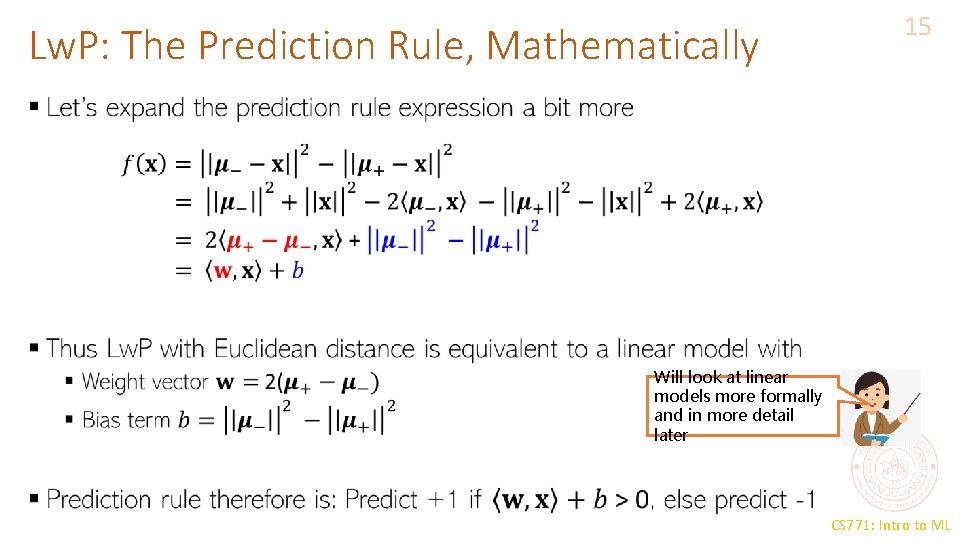 LwP: The Prediction Rule, Mathematically

15

▪ Let's expand the prediction rule expression a bit more

$f(\mathbf{x}) = ||\boldsymbol{\mu}_- - \mathbf{x}||^2 - ||\boldsymbol{\mu}_+ - \mathbf{x}||^2$
$= ||\boldsymbol{\mu}_-||^2 + ||\mathbf{x}||^2 - 2\langle\boldsymbol{\mu}_-, \mathbf{x}\rangle - ||\boldsymbol{\mu}_+||^2 - ||\mathbf{x}||^2 + 2\langle\boldsymbol{\mu}_+, \mathbf{x}\rangle$
$= 2\langle\boldsymbol{\mu}_+ - \boldsymbol{\mu}_-, \mathbf{x}\rangle + ||\boldsymbol{\mu}_-||^2 - ||\boldsymbol{\mu}_+||^2$
$= \langle\mathbf{w}, \mathbf{x}\rangle + b$

▪ Thus LwP with Euclidean distance is equivalent to a linear model with
▪ Weight vector $\mathbf{w} = 2(\boldsymbol{\mu}_+ - \boldsymbol{\mu}_-)$
▪ Bias term $b = ||\boldsymbol{\mu}_-||^2 - ||\boldsymbol{\mu}_+||^2$

Will look at linear models more formally and in more detail later

▪ Prediction rule therefore is: Predict +1 if $\langle\mathbf{w}, \mathbf{x}\rangle + b > 0$, else predict -1

CS771: Intro to ML